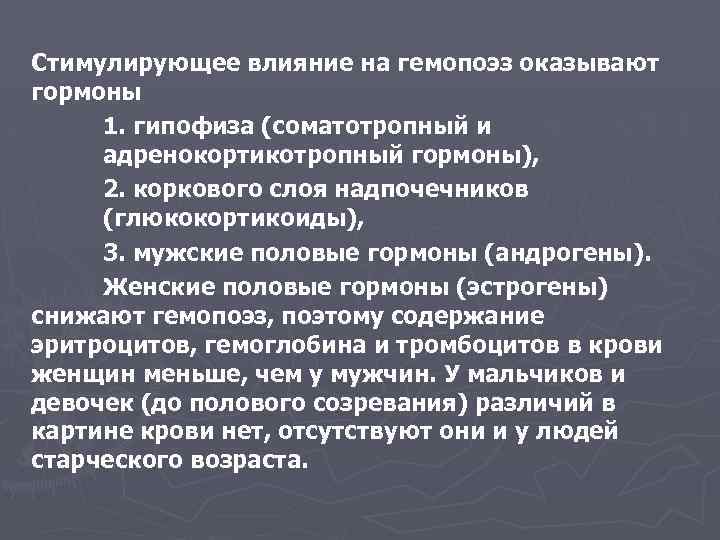 Стимулирующее влияние на гемопоэз оказывают гормоны

1. гипофиза (соматотропный и адренокортикотропный гормоны),

2. коркового слоя надпочечников (глюкокортикоиды),

3. мужские половые гормоны (андрогены).

Женские половые гормоны (эстрогены) снижают гемопоэз, поэтому содержание эритроцитов, гемоглобина и тромбоцитов в крови женщин меньше, чем у мужчин. У мальчиков и девочек (до полового созревания) различий в картине крови нет, отсутствуют они и у людей старческого возраста.